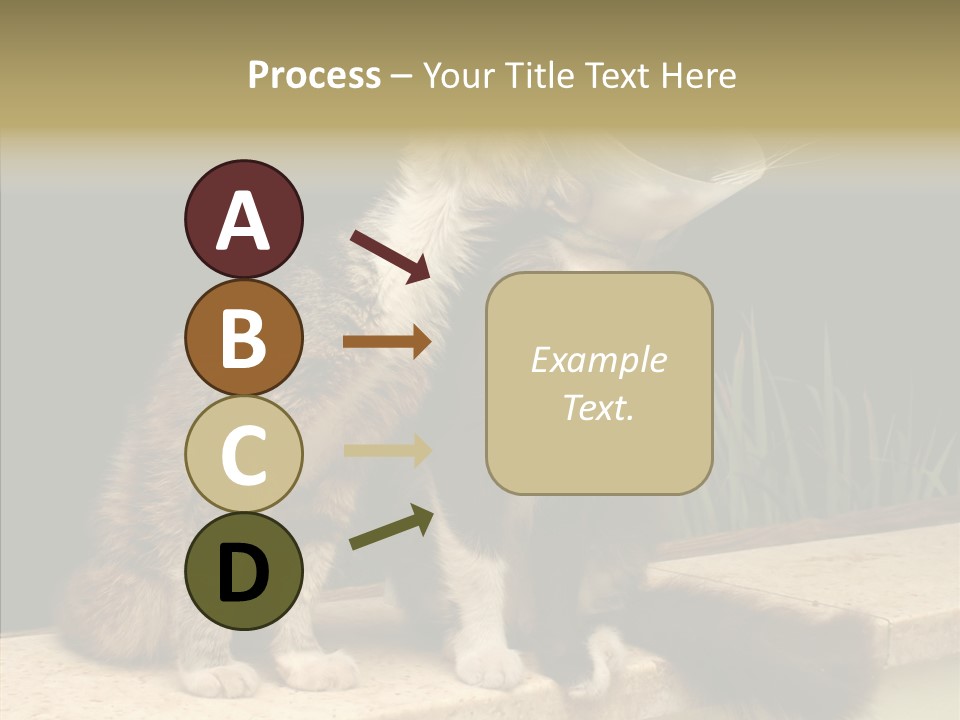 Process – Your Title Text Here

A

B

C

D

Example Text.